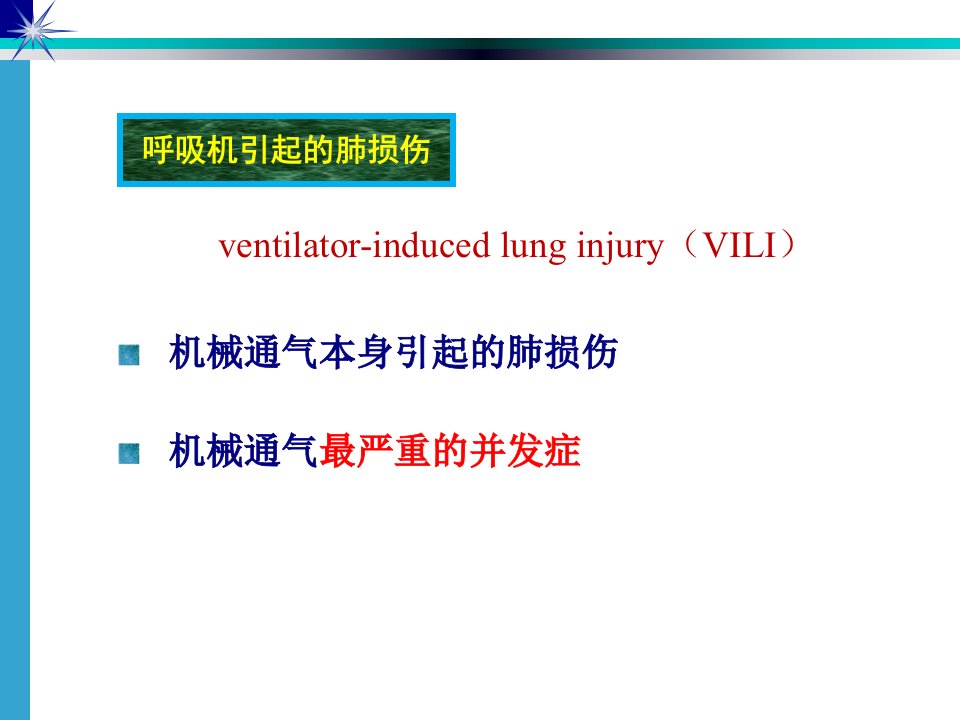 呼吸机引起的肺损伤

ventilator-induced lung injury（VILI）

机械通气本身引起的肺损伤

机械通气最严重的并发症